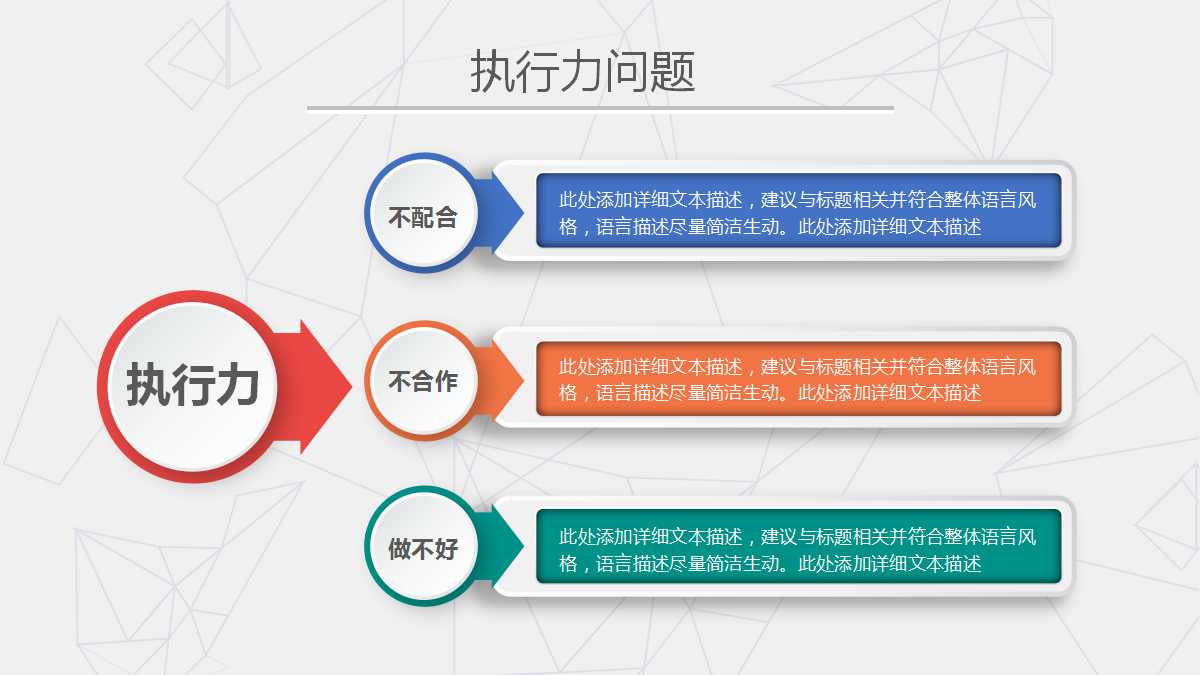 执行力问题

执行力

不配合

此处添加详细文本描述，建议与标题相关并符合整体语言风格，语言描述尽量简洁生动。此处添加详细文本描述

不合作

此处添加详细文本描述，建议与标题相关并符合整体语言风格，语言描述尽量简洁生动。此处添加详细文本描述

做不好

此处添加详细文本描述，建议与标题相关并符合整体语言风格，语言描述尽量简洁生动。此处添加详细文本描述